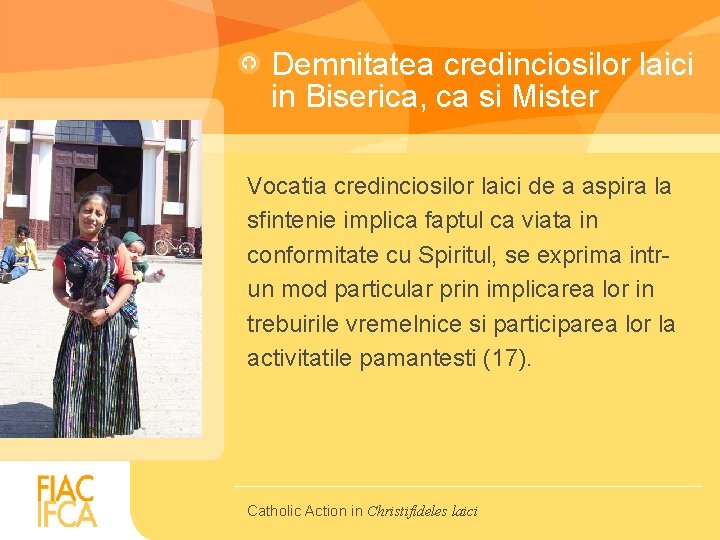 Demnitatea credinciosilor laici in Biserica, ca si Mister

Vocatia credinciosilor laici de a aspira la sfintenie implica faptul ca viata in conformitate cu Spiritul, se exprima intr-un mod particular prin implicarea lor in trebuirile vremelnice si participarea lor la activitatile pamantesti (17).

FIAC
IFCA

Catholic Action in Christifideles laici